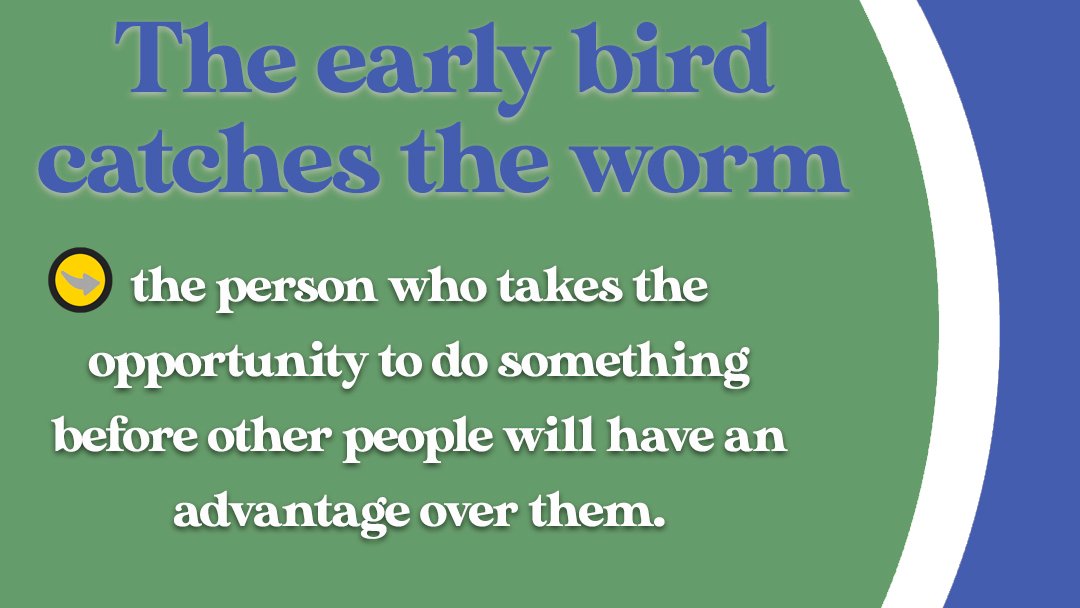 The early bird catches the worm

the person who takes the opportunity to do something before other people will have an advantage over them.